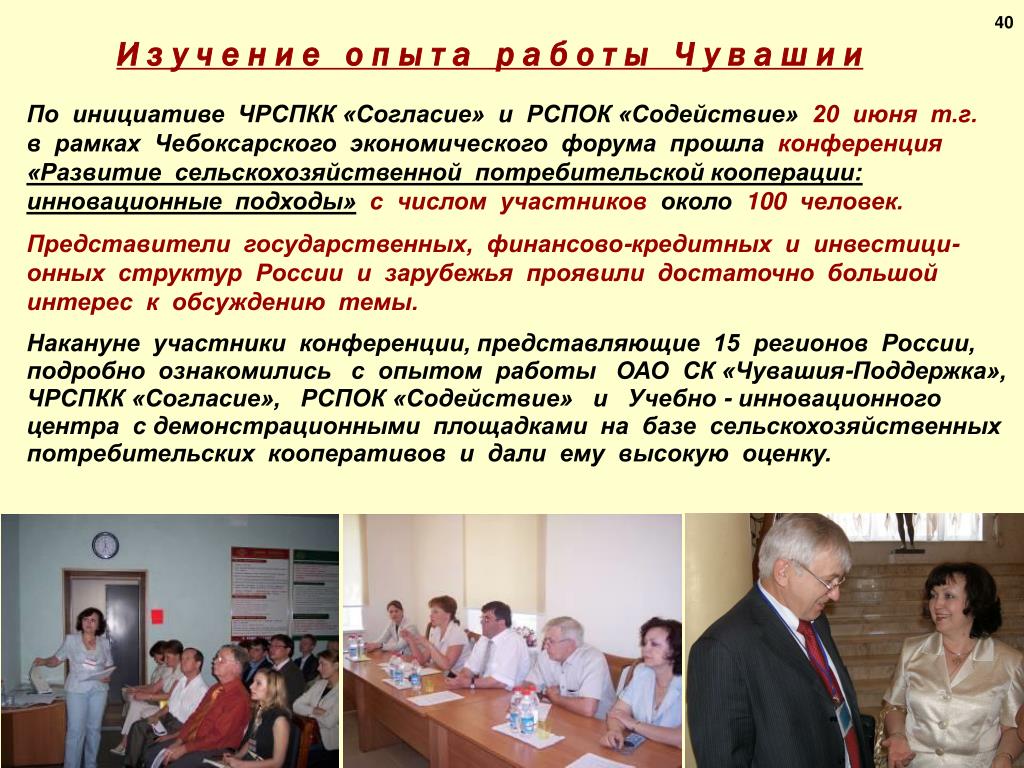 40

Изучение опыта работы Чувашии

По инициативе ЧРСПКК «Согласие» и РСПОК «Содействие» 20 июня т.г. в рамках Чебоксарского экономического форума прошла конференция «Развитие сельскохозяйственной потребительской кооперации: инновационные подходы» с числом участников около 100 человек.

Представители государственных, финансово-кредитных и инвестиционных структур России и зарубежья проявили достаточно большой интерес к обсуждению темы.

Накануне участники конференции, представляющие 15 регионов России, подробно ознакомились с опытом работы ОАО СК «Чувашия-Поддержка», ЧРСПКК «Согласие», РСПОК «Содействие» и Учебно - инновационного центра с демонстрационными площадками на базе сельскохозяйственных потребительских кооперативов и дали ему высокую оценку.